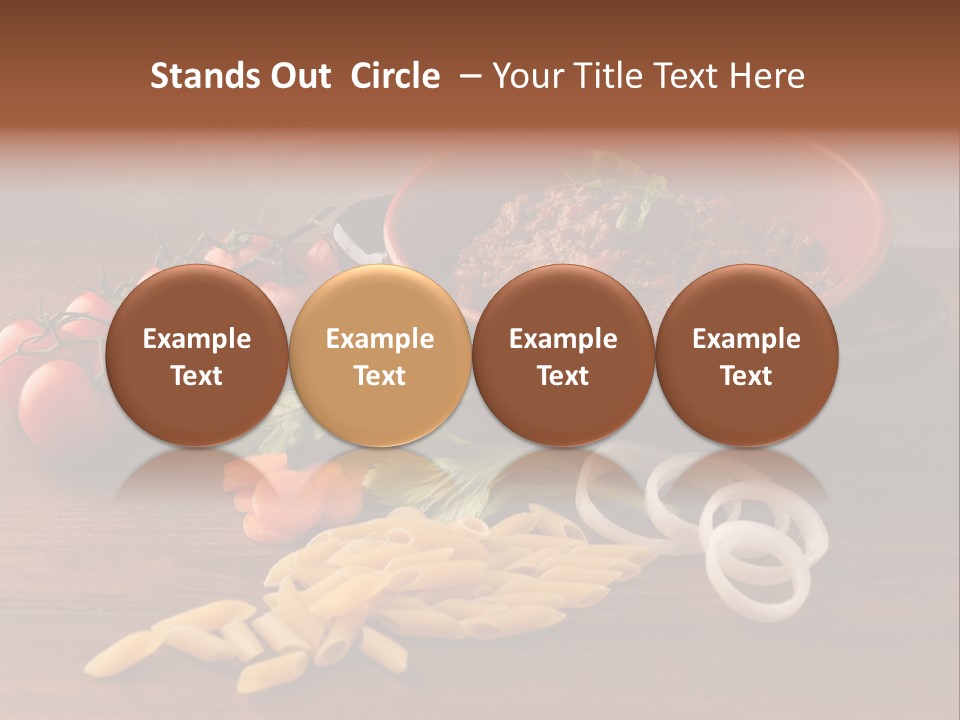 Stands Out Circle – Your Title Text Here

Example Text

Example Text

Example Text

Example Text